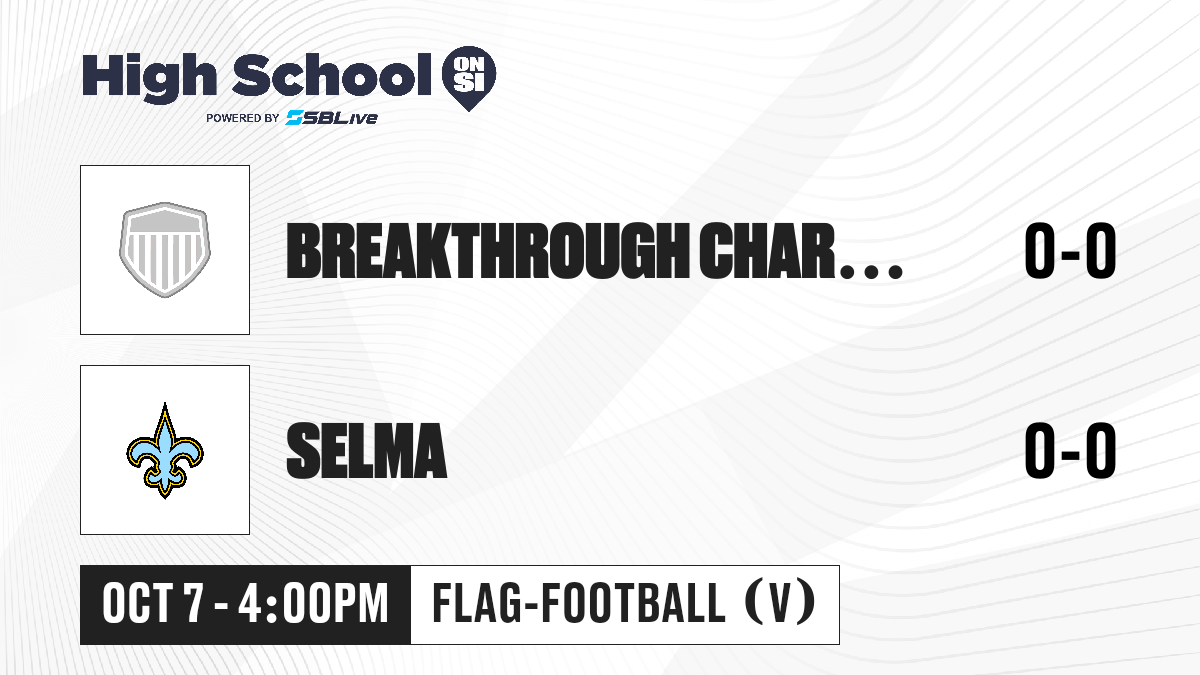 High School ON SI
POWERED BY SBLive

BREAKTHROUGH CHAR...
0-0

SELMA
0-0

OCT 7 - 4:00PM
FLAG-FOOTBALL (V)